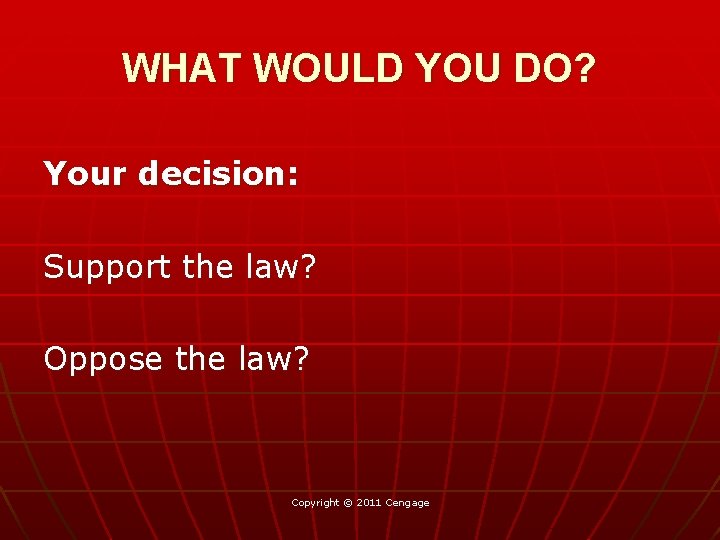 WHAT WOULD YOU DO?

Your decision:

Support the law?

Oppose the law?

Copyright © 2011 Cengage